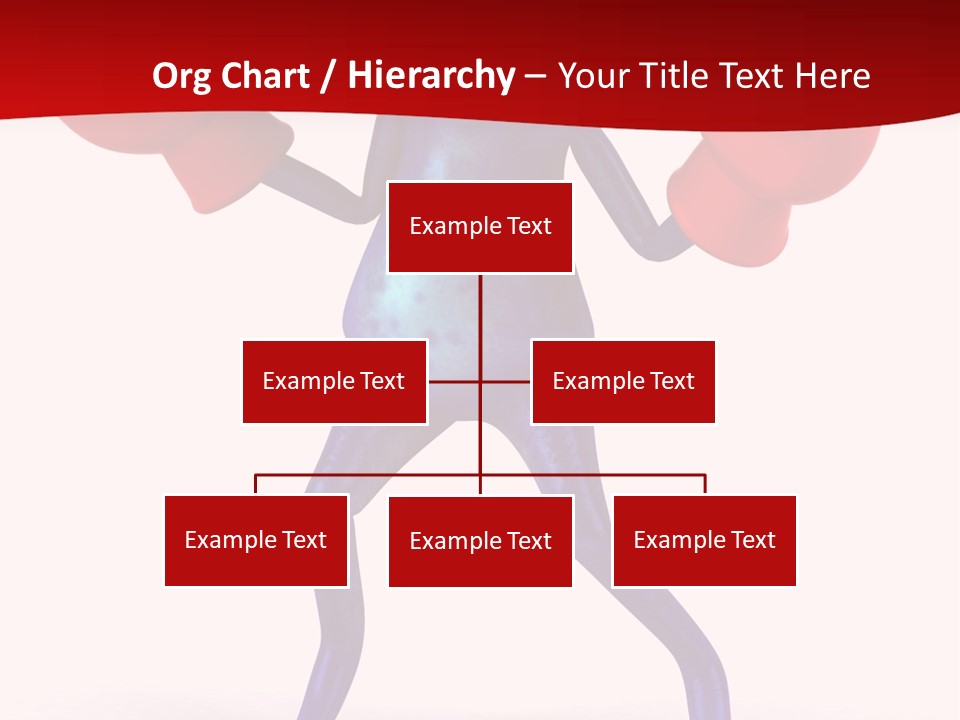 Org Chart / Hierarchy – Your Title Text Here

Example Text

Example Text

Example Text

Example Text

Example Text

Example Text